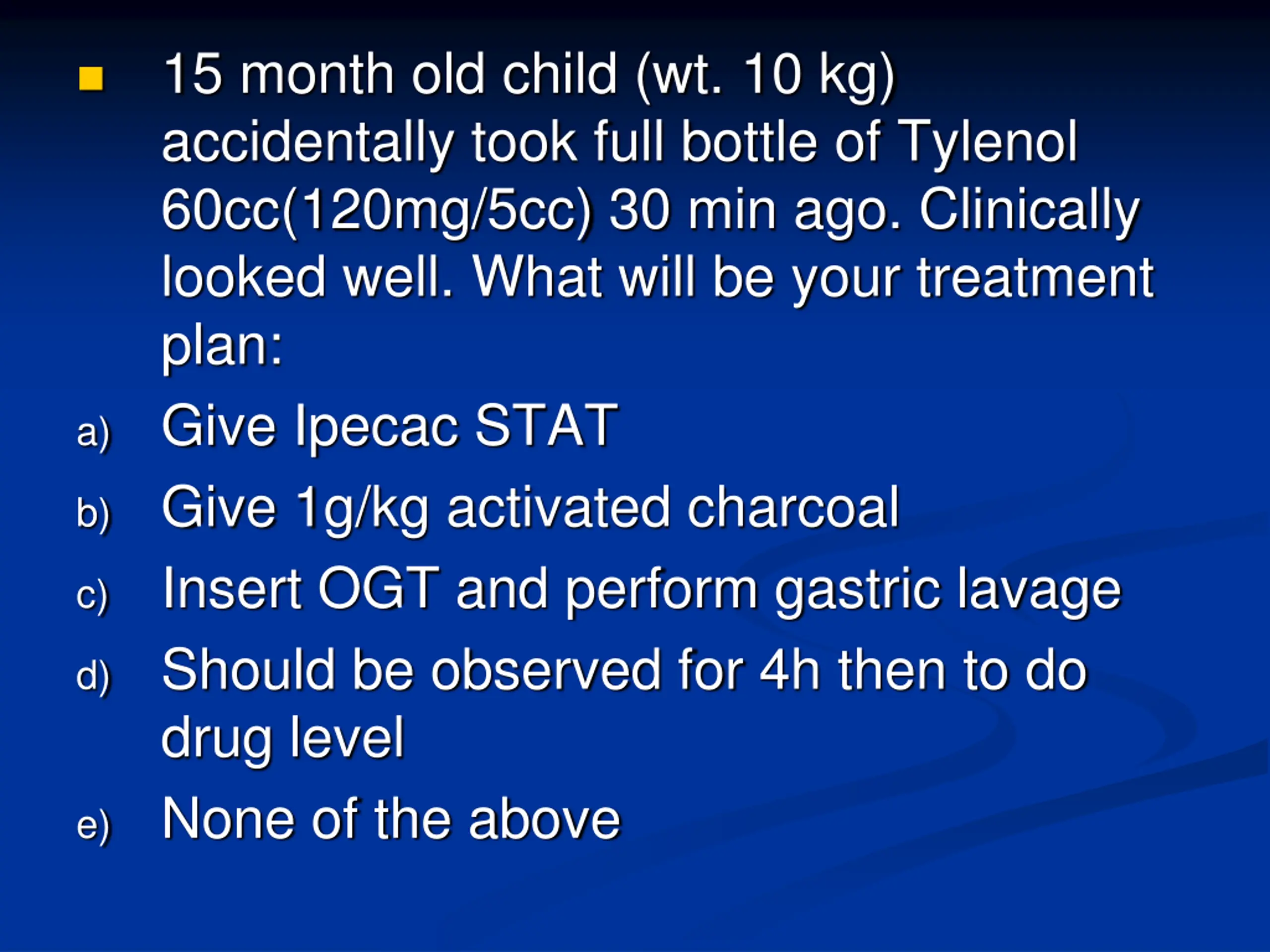 15 month old child (wt. 10 kg) accidentally took full bottle of Tylenol 60cc(120mg/5cc) 30 min ago. Clinically looked well. What will be your treatment plan:

a) Give Ipecac STAT

b) Give 1g/kg activated charcoal

c) Insert OGT and perform gastric lavage

d) Should be observed for 4h then to do drug level

e) None of the above